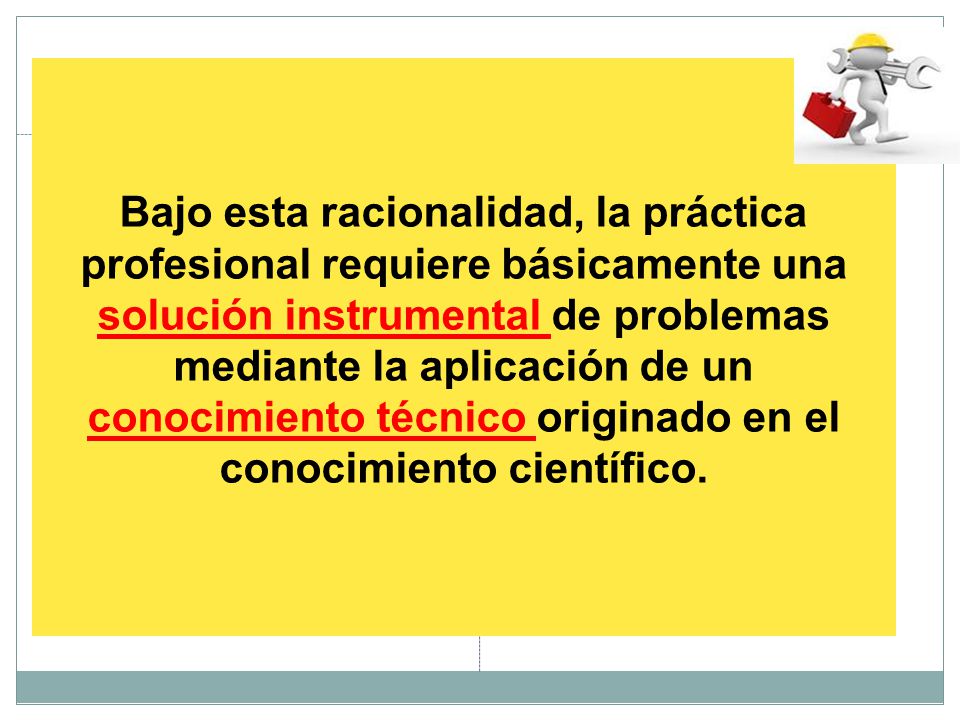 Bajo esta racionalidad, la práctica profesional requiere básicamente una solución instrumental de problemas mediante la aplicación de un conocimiento técnico originado en el conocimiento científico.